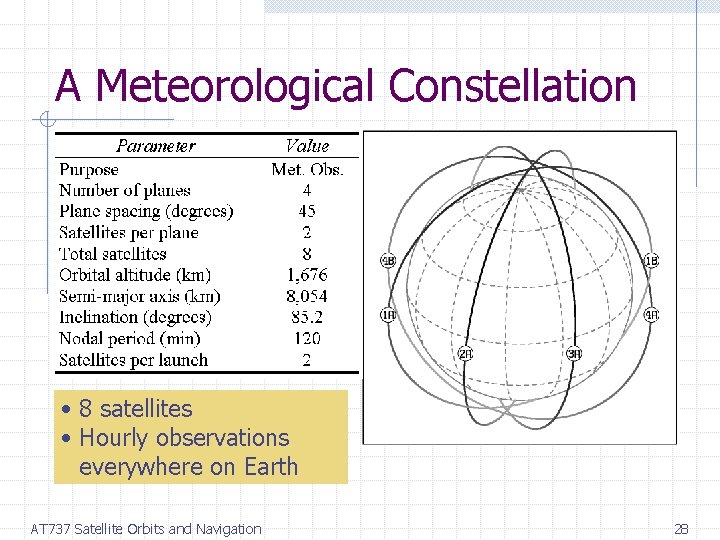 A Meteorological Constellation

| Parameter | Value |
|---|---|
| Purpose | Met. Obs. |
| Number of planes | 4 |
| Plane spacing (degrees) | 45 |
| Satellites per plane | 2 |
| Total satellites | 8 |
| Orbital altitude (km) | 1,676 |
| Semi-major axis (km) | 8,054 |
| Inclination (degrees) | 85.2 |
| Nodal period (min) | 120 |
| Satellites per launch | 2 |

4B
1B
1A
4A
2A
3A

• 8 satellites
• Hourly observations everywhere on Earth

AT737 Satellite Orbits and Navigation

28